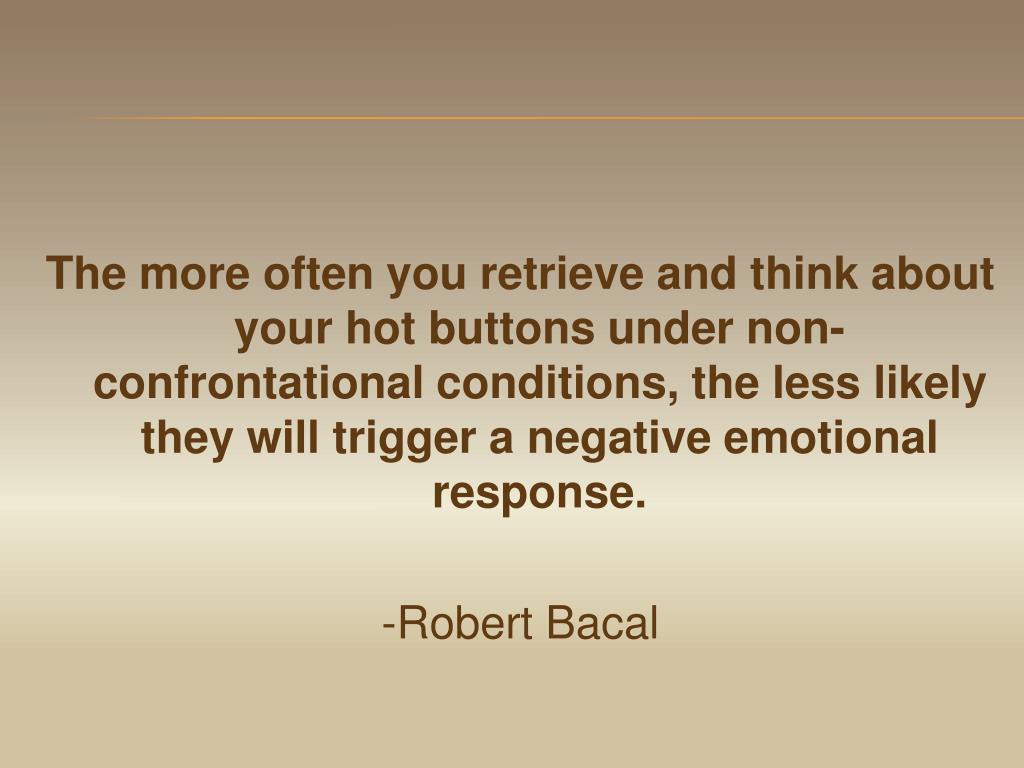 The more often you retrieve and think about your hot buttons under non-confrontational conditions, the less likely they will trigger a negative emotional response.

-Robert Bacal